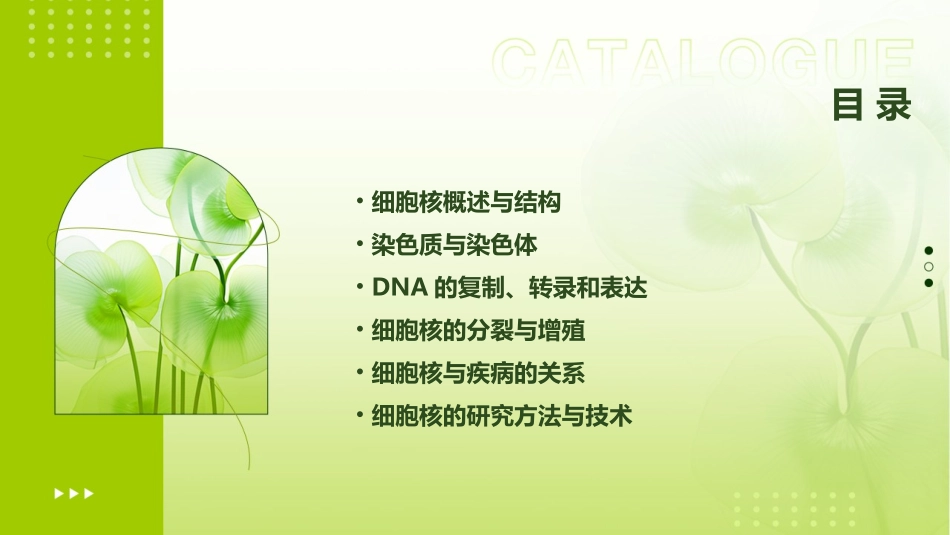 CATALOGUE
目录

• 细胞核概述与结构
• 染色质与染色体
• DNA 的复制、转录和表达
• 细胞核的分裂与增殖
• 细胞核与疾病的关系
• 细胞核的研究方法与技术